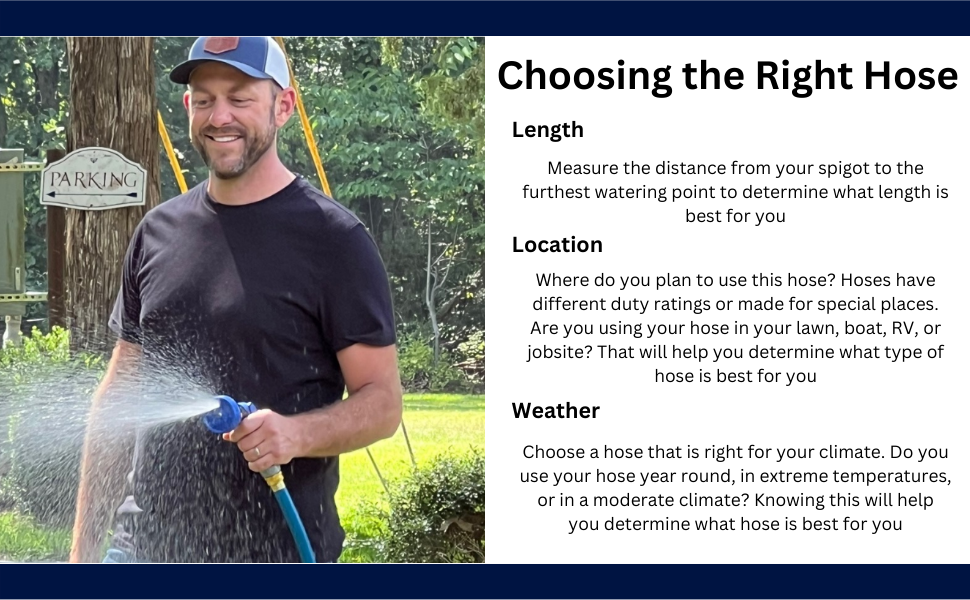 PARKING

Choosing the Right Hose

Length

Measure the distance from your spigot to the furthest watering point to determine what length is best for you

Location

Where do you plan to use this hose? Hoses have different duty ratings or made for special places. Are you using your hose in your lawn, boat, RV, or jobsite? That will help you determine what type of hose is best for you

Weather

Choose a hose that is right for your climate. Do you use your hose year round, in extreme temperatures, or in a moderate climate? Knowing this will help you determine what hose is best for you